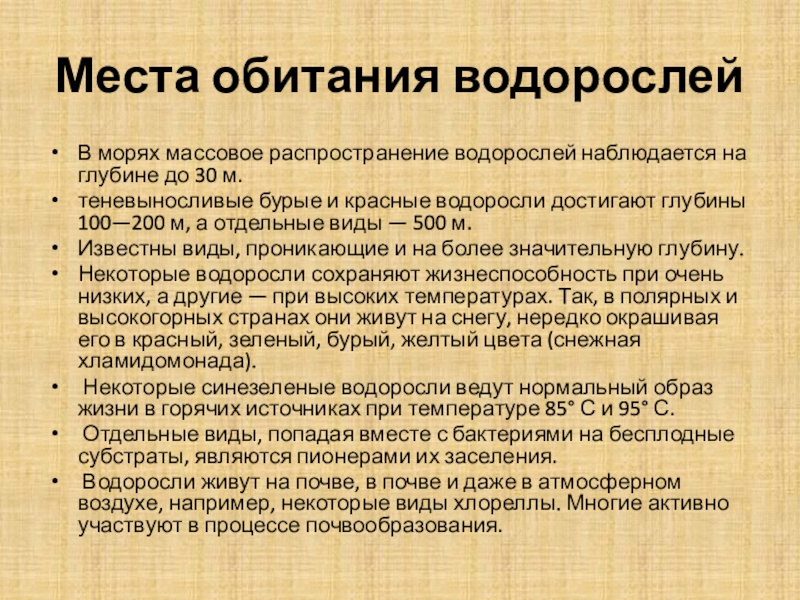 Места обитания водорослей

• В морях массовое распространение водорослей наблюдается на глубине до 30 м.
• теневыносливые бурые и красные водоросли достигают глубины 100—200 м, а отдельные виды — 500 м.
• Известны виды, проникающие и на более значительную глубину.
• Некоторые водоросли сохраняют жизнеспособность при очень низких, а другие — при высоких температурах. Так, в полярных и высокогорных странах они живут на снегу, нередко окрашивая его в красный, зеленый, бурый, желтый цвета (снежная хламидомонада).
• Некоторые синезеленые водоросли ведут нормальный образ жизни в горячих источниках при температуре 85° С и 95° С.
• Отдельные виды, попадая вместе с бактериями на бесплодные субстраты, являются пионерами их заселения.
• Водоросли живут на почве, в почве и даже в атмосферном воздухе, например, некоторые виды хлореллы. Многие активно участвуют в процессе почвообразования.